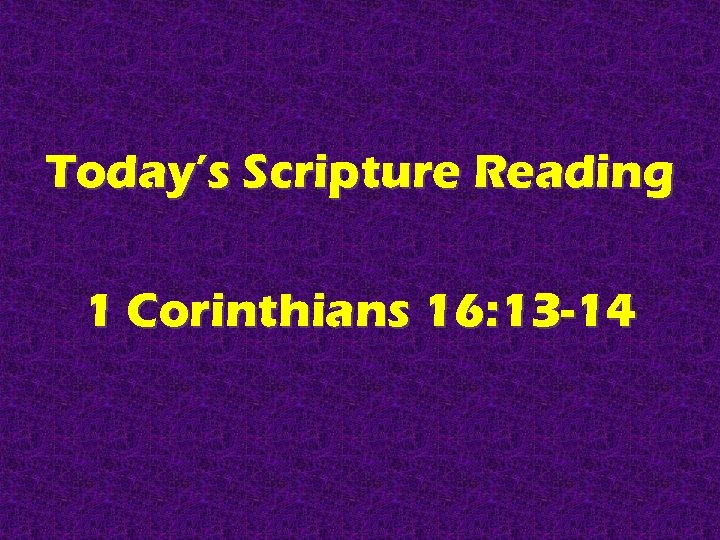 Today's Scripture Reading

1 Corinthians 16:13-14